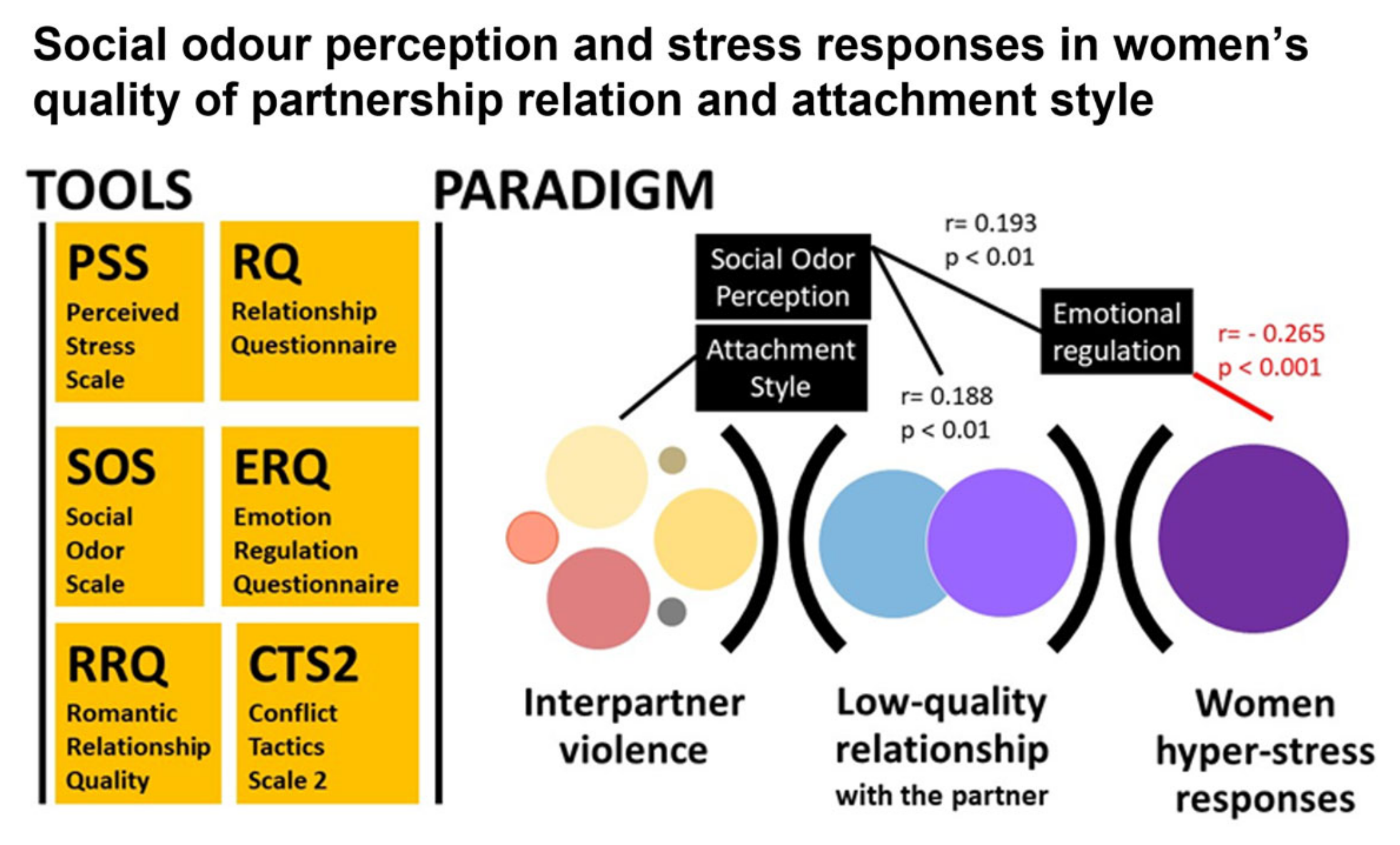 Social odour perception and stress responses in women's quality of partnership relation and attachment style

TOOLS

PSS
Perceived Stress Scale

RQ
Relationship Questionnaire

SOS
Social Odor Scale

ERQ
Emotion Regulation Questionnaire

RRQ
Romantic Relationship Quality

CTS2
Conflict Tactics Scale 2

PARADIGM

Social Odor Perception

Attachment Style

r= 0.193
p < 0.01

Emotional regulation

r= - 0.265
p < 0.001

r= 0.188
p < 0.01

Interpartner violence

Low-quality relationship with the partner

Women hyper-stress responses